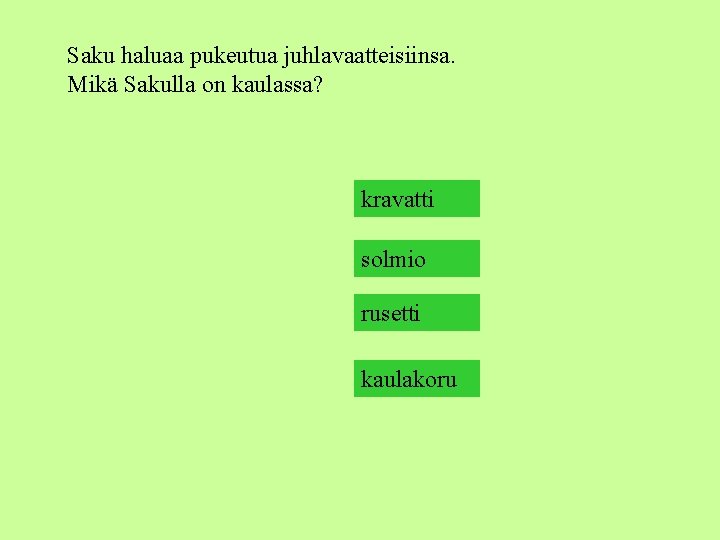 Saku haluaa pukeutua juhlavaatteisiinsa.
Mikä Sakulla on kaulassa?

kravatti

solmio

rusetti

kaulakoru